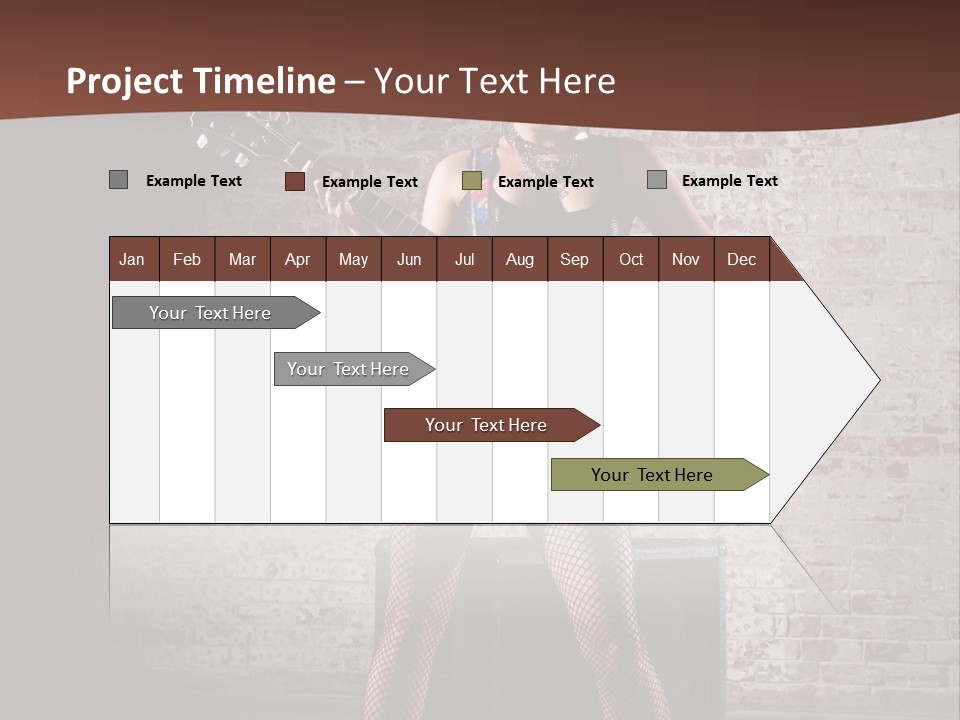 Project Timeline – Your Text Here

Example Text Example Text Example Text Example Text

| Jan | Feb | Mar | Apr | May | Jun | Jul | Aug | Sep | Oct | Nov | Dec |
|---|---|---|---|---|---|---|---|---|---|---|---|

Your Text Here

Your Text Here

Your Text Here

Your Text Here